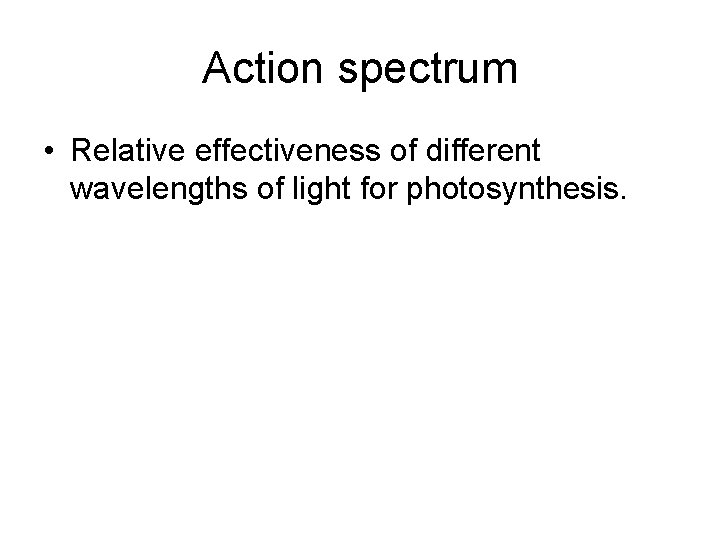 Action spectrum

• Relative effectiveness of different wavelengths of light for photosynthesis.